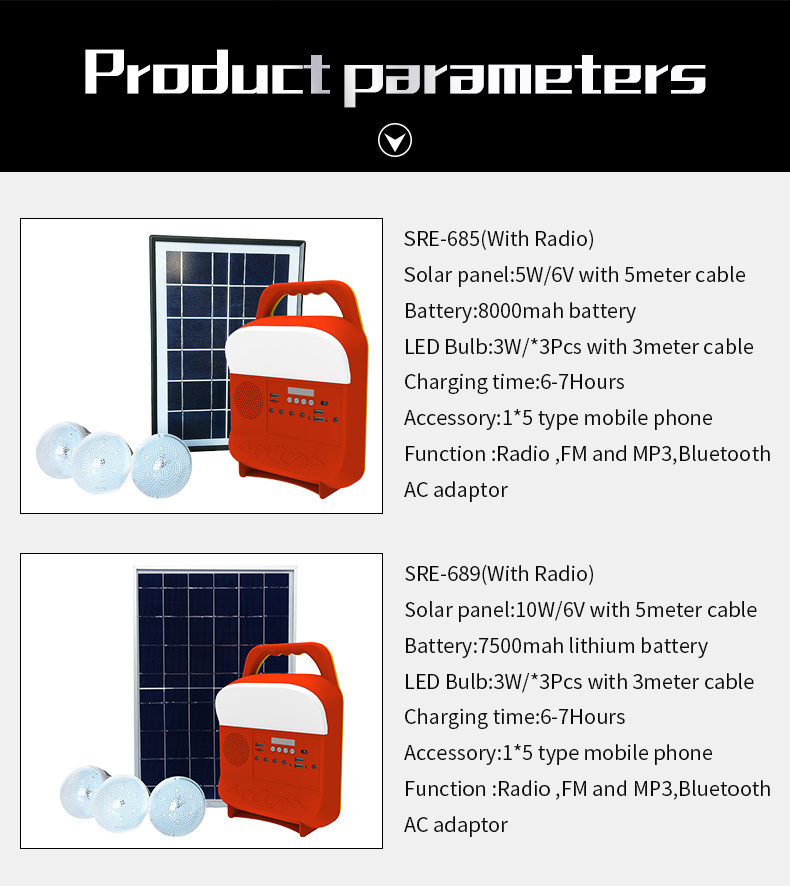 Product parameters

SRE-685(With Radio)
Solar panel:5W/6V with 5meter cable
Battery:8000mah battery
LED Bulb:3W/*3Pcs with 3meter cable
Charging time:6-7Hours
Accessory:1*5 type mobile phone
Function :Radio ,FM and MP3,Bluetooth
AC adaptor

SRE-689(With Radio)
Solar panel:10W/6V with 5meter cable
Battery:7500mah lithium battery
LED Bulb:3W/*3Pcs with 3meter cable
Charging time:6-7Hours
Accessory:1*5 type mobile phone
Function :Radio ,FM and MP3,Bluetooth
AC adaptor